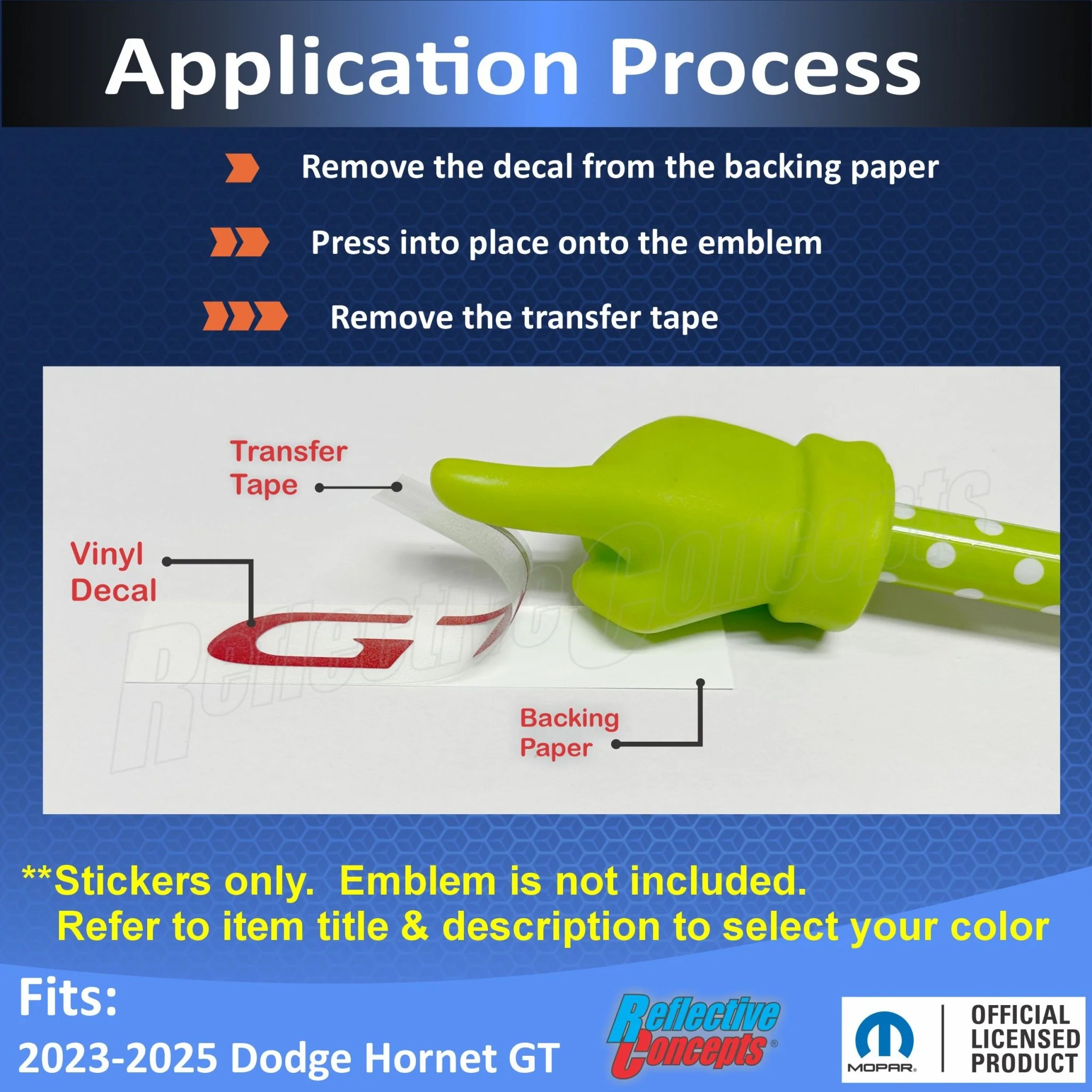 Application Process

Remove the decal from the backing paper

Press into place onto the emblem

Remove the transfer tape

Transfer Tape

Vinyl Decal

GT

Reflective Concepts

Backing Paper

**Stickers only. Emblem is not included.
Refer to item title & description to select your color

Fits:
2023-2025 Dodge Hornet GT

Reflective Concepts®

MOPAR.

OFFICIAL LICENSED PRODUCT